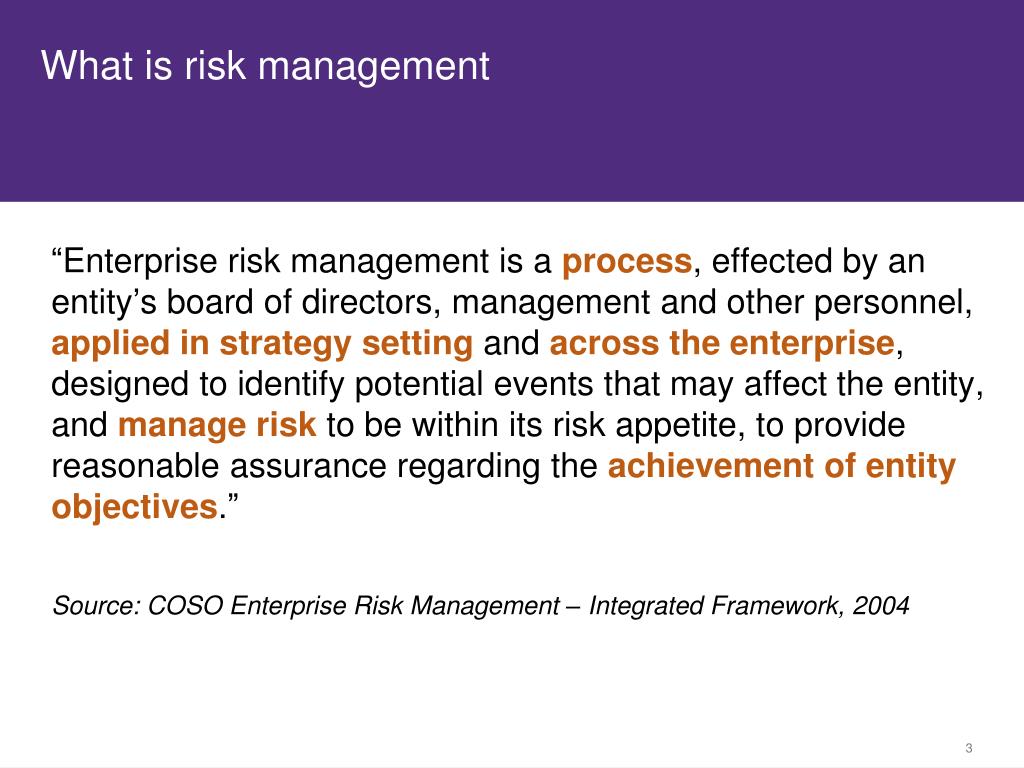 What is risk management

“Enterprise risk management is a process, effected by an entity’s board of directors, management and other personnel, applied in strategy setting and across the enterprise, designed to identify potential events that may affect the entity, and manage risk to be within its risk appetite, to provide reasonable assurance regarding the achievement of entity objectives.”

Source: COSO Enterprise Risk Management – Integrated Framework, 2004

3